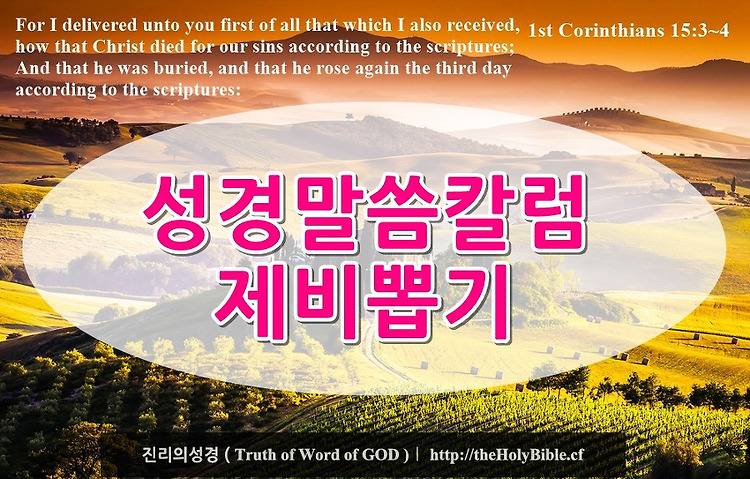 For I delivered unto you first of all that which I also received, how that Christ died for our sins according to the scriptures; And that he was buried, and that he rose again the third day according to the scriptures:

1st Corinthians 15:3~4

성경말씀칼럼
제비뽑기

진리의성경 ( Truth of Word of GOD ) | http://theHolyBible.cf